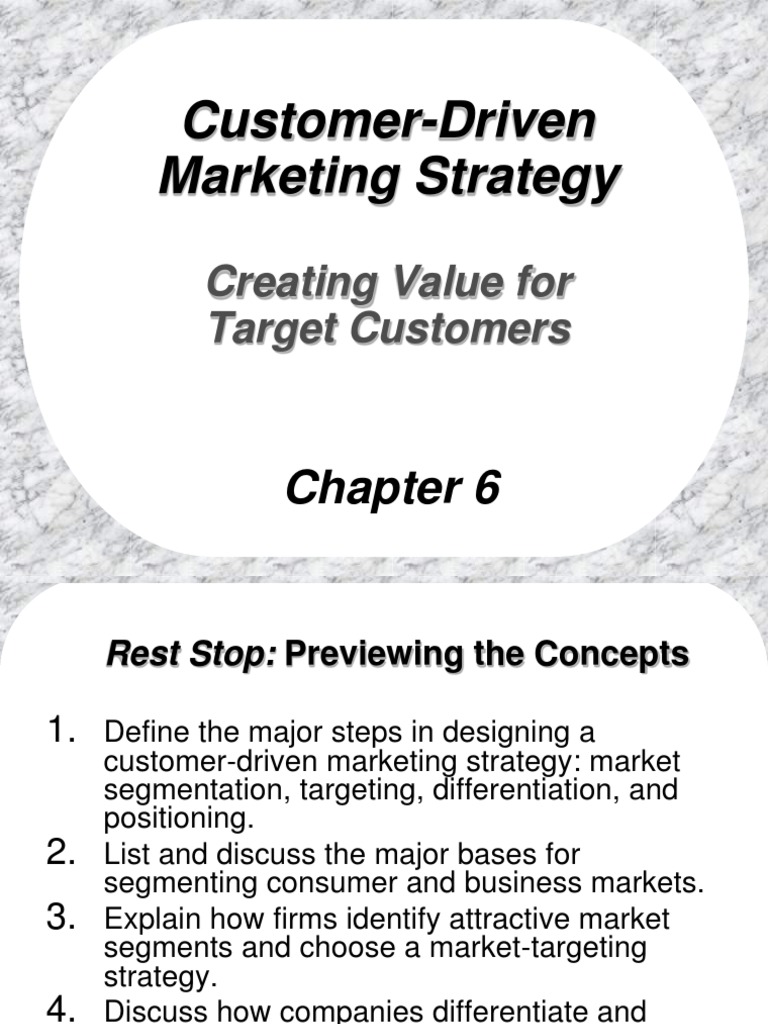 Customer-Driven Marketing Strategy

Creating Value for Target Customers

Chapter 6

Rest Stop: Previewing the Concepts

1. Define the major steps in designing a customer-driven marketing strategy: market segmentation, targeting, differentiation, and positioning.
2. List and discuss the major bases for segmenting consumer and business markets.
3. Explain how firms identify attractive market segments and choose a market-targeting strategy.
4. Discuss how companies differentiate and